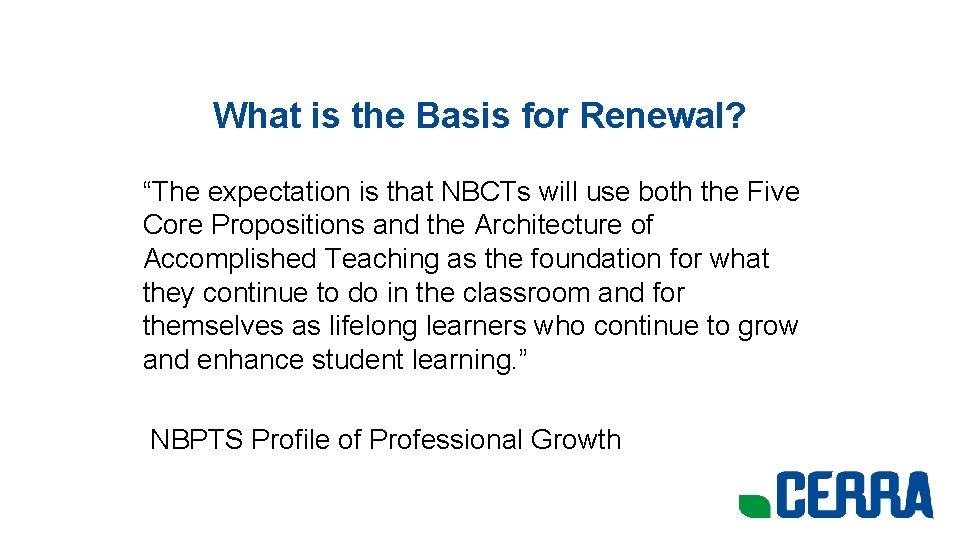 What is the Basis for Renewal?

“The expectation is that NBCTs will use both the Five Core Propositions and the Architecture of Accomplished Teaching as the foundation for what they continue to do in the classroom and for themselves as lifelong learners who continue to grow and enhance student learning.”

NBPTS Profile of Professional Growth

CERRA